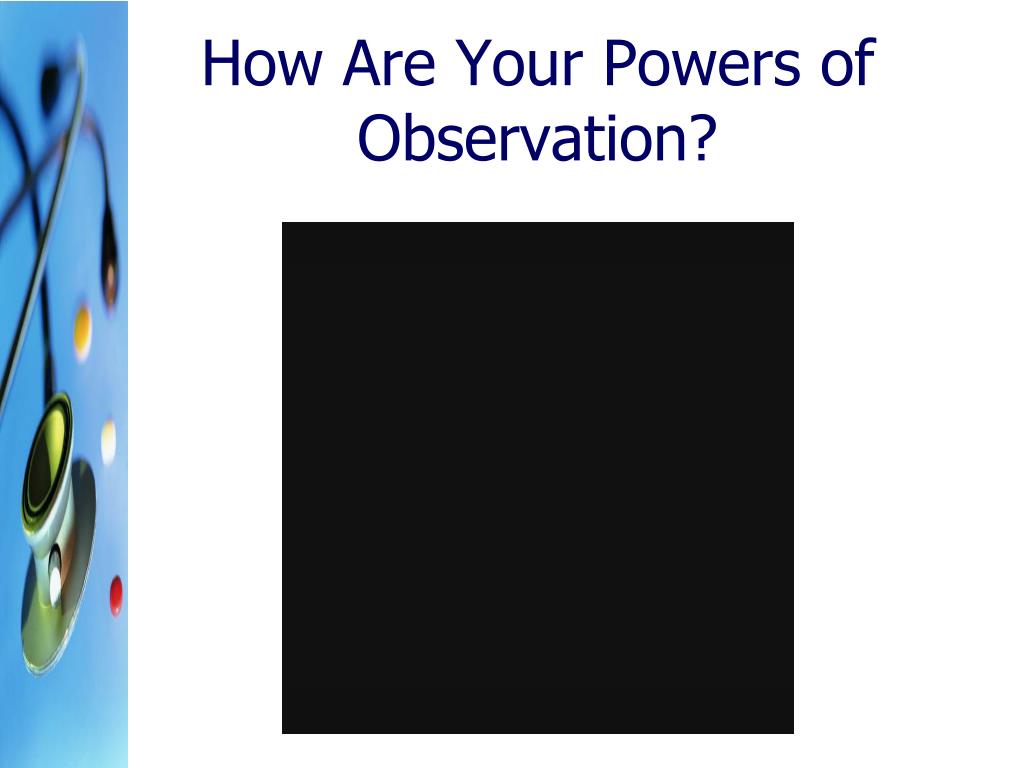 How Are Your Powers of Observation?